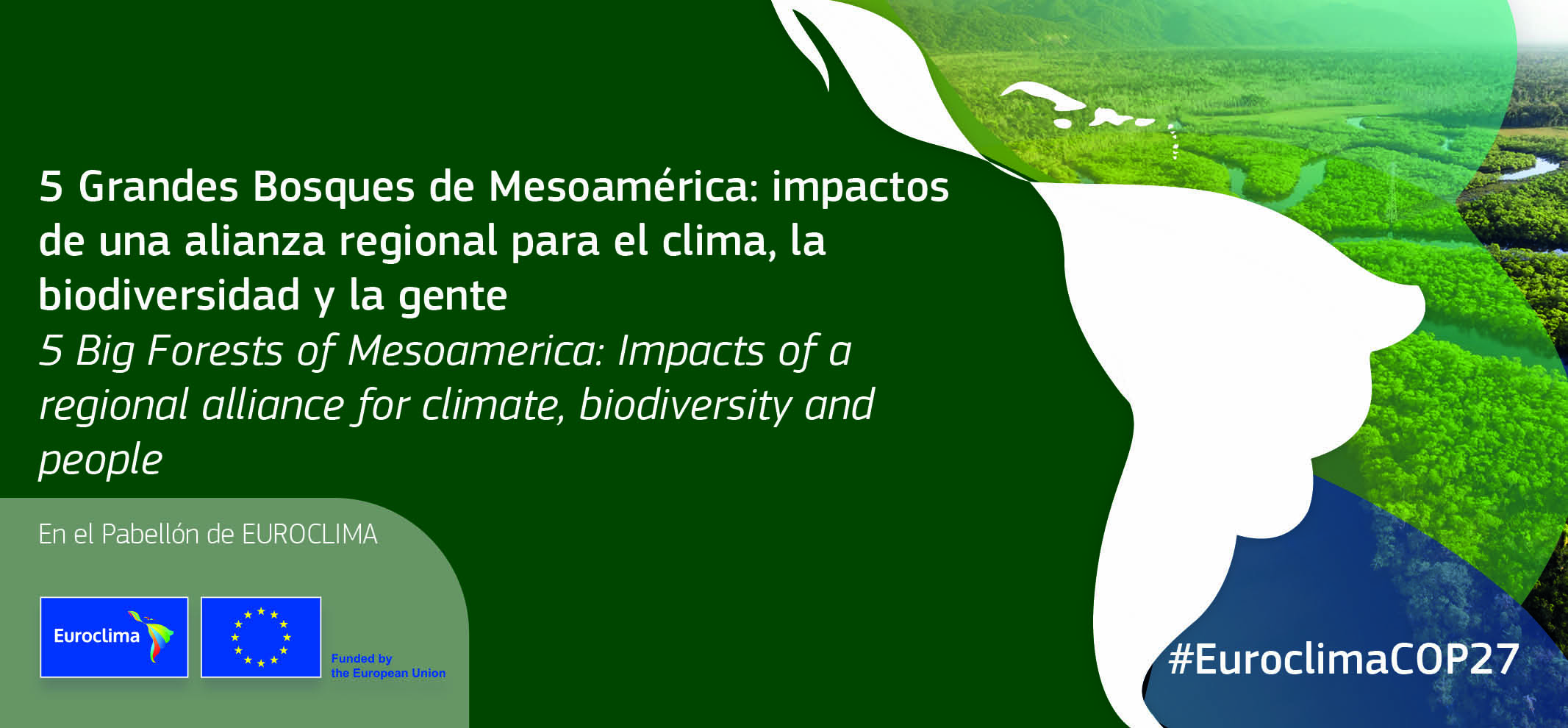 5 Grandes Bosques de Mesoamérica: impactos de una alianza regional para el clima, la biodiversidad y la gente

5 Big Forests of Mesoamerica: Impacts of a regional alliance for climate, biodiversity and people

En el Pabellón de EUROCLIMA

Euroclima

Funded by the European Union

#EuroclimaCOP27